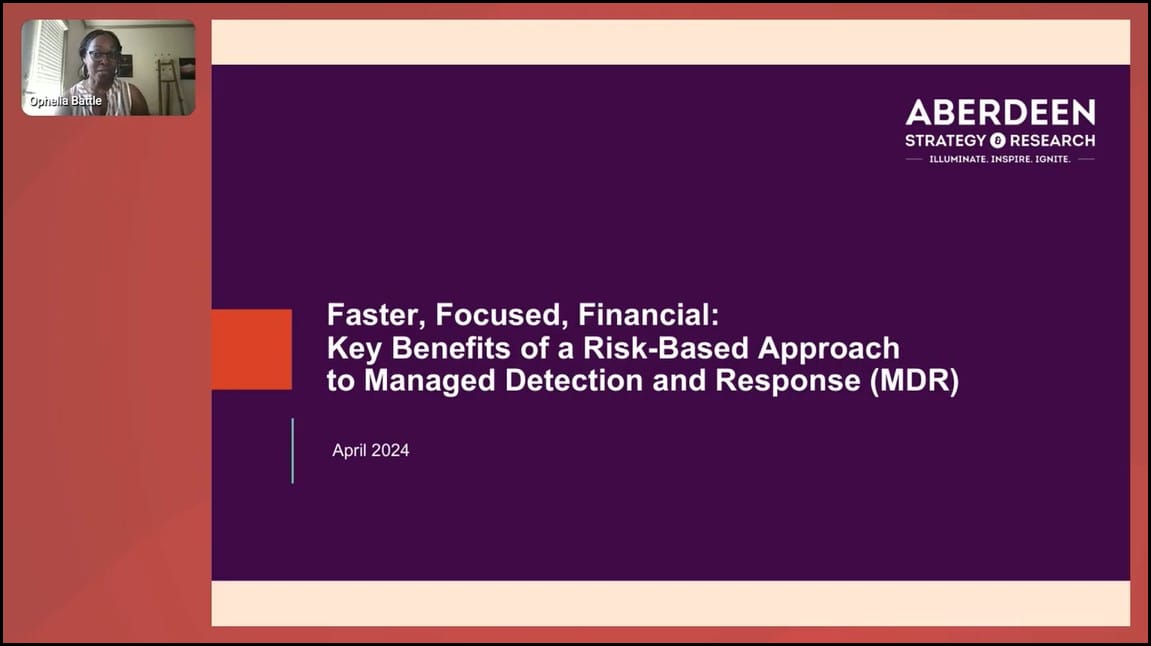 Ophelia Battle

ABERDEEN
STRATEGY & RESEARCH
ILLUMINATE. INSPIRE. IGNITE.

Faster, Focused, Financial:
Key Benefits of a Risk-Based Approach to Managed Detection and Response (MDR)

April 2024